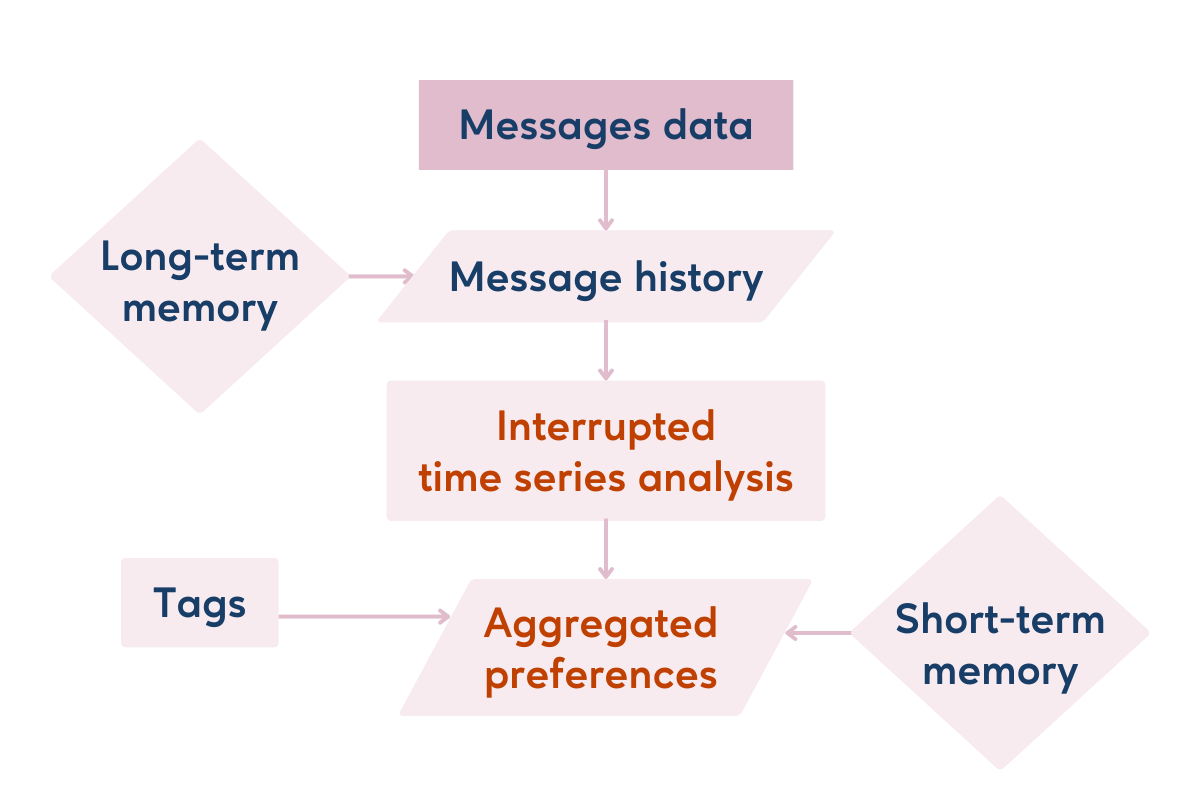 Messages data

Long-term memory

Message history

Interrupted time series analysis

Tags

Aggregated preferences

Short-term memory